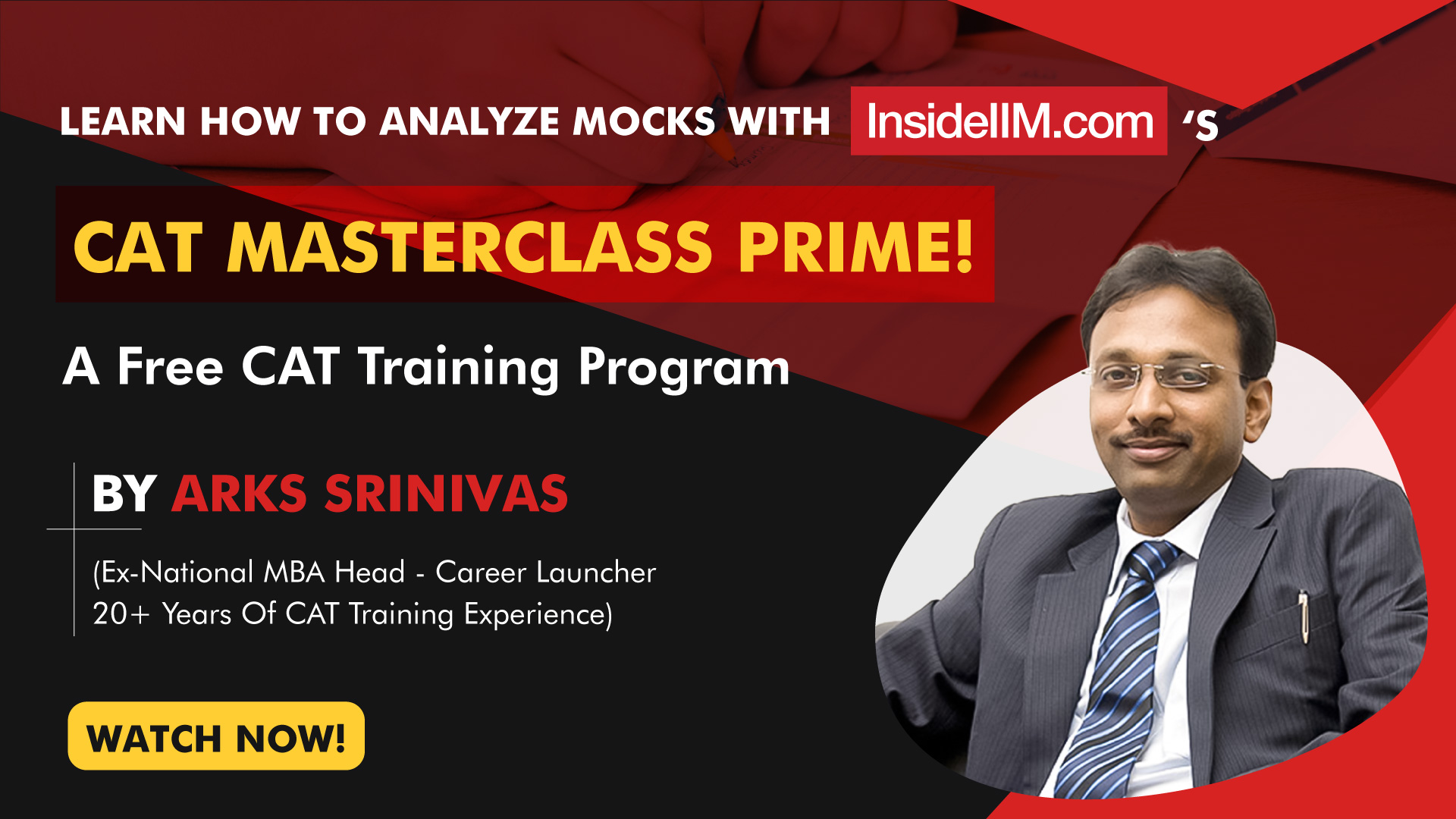 LEARN HOW TO ANALYZE MOCKS WITH InsideIIM.com 'S

CAT MASTERCLASS PRIME!

A Free CAT Training Program

BY ARKS SRINIVAS

(Ex-National MBA Head - Career Launcher
20+ Years Of CAT Training Experience)

WATCH NOW!